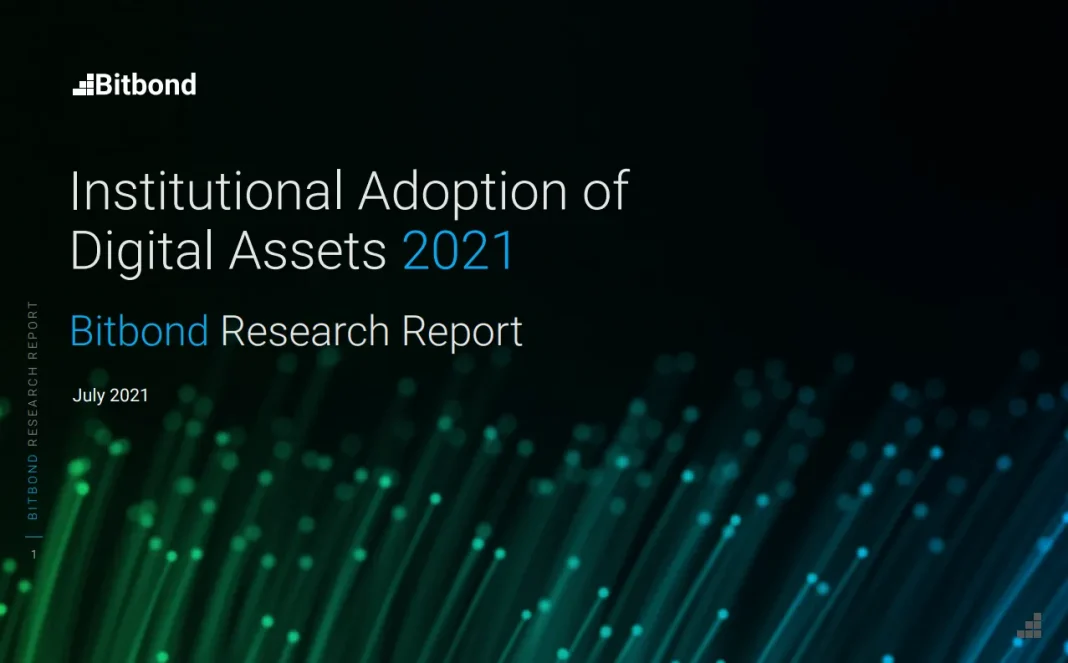 Bitbond

Institutional Adoption of Digital Assets 2021

Bitbond Research Report

July 2021

BITBOND RESEARCH REPORT

1